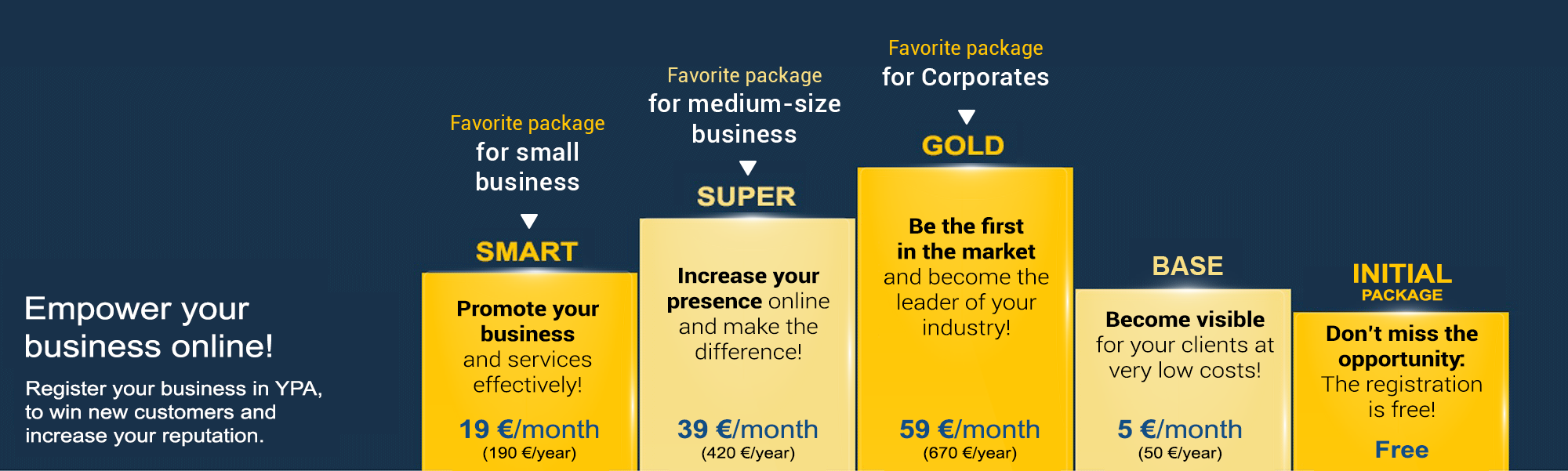 Empower your business online!

Register your business in YPA, to win new customers and increase your reputation.

Favorite package for small business

SMART

Promote your business and services effectively!

19 €/month
(190 €/year)

Favorite package for medium-size business

SUPER

Increase your presence online and make the difference!

39 €/month
(420 €/year)

Favorite package for Corporates

GOLD

Be the first in the market and become the leader of your industry!

59 €/month
(670 €/year)

BASE

Become visible for your clients at very low costs!

5 €/month
(50 €/year)

INITIAL
PACKAGE

Don't miss the opportunity: The registration is free!

Free